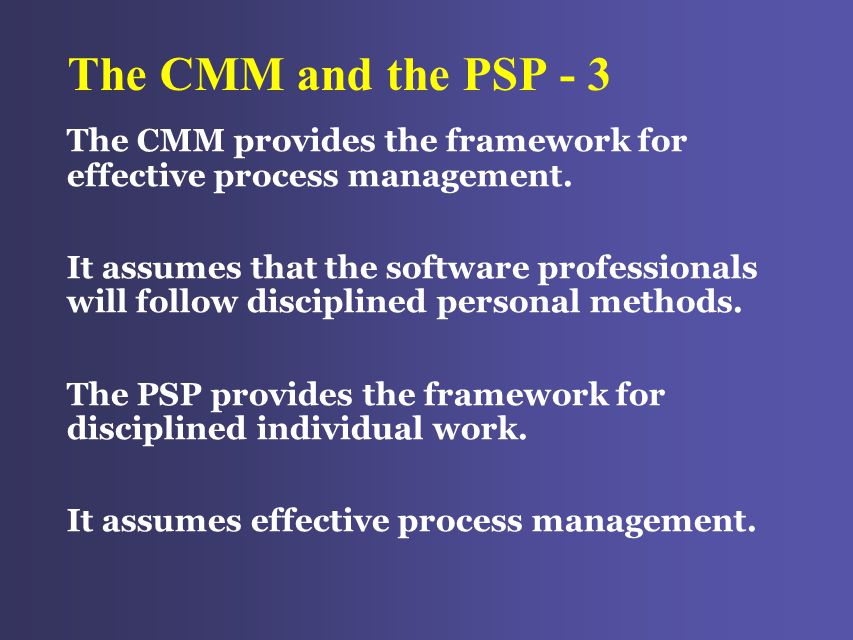 The CMM and the PSP - 3

The CMM provides the framework for effective process management.

It assumes that the software professionals will follow disciplined personal methods.

The PSP provides the framework for disciplined individual work.

It assumes effective process management.